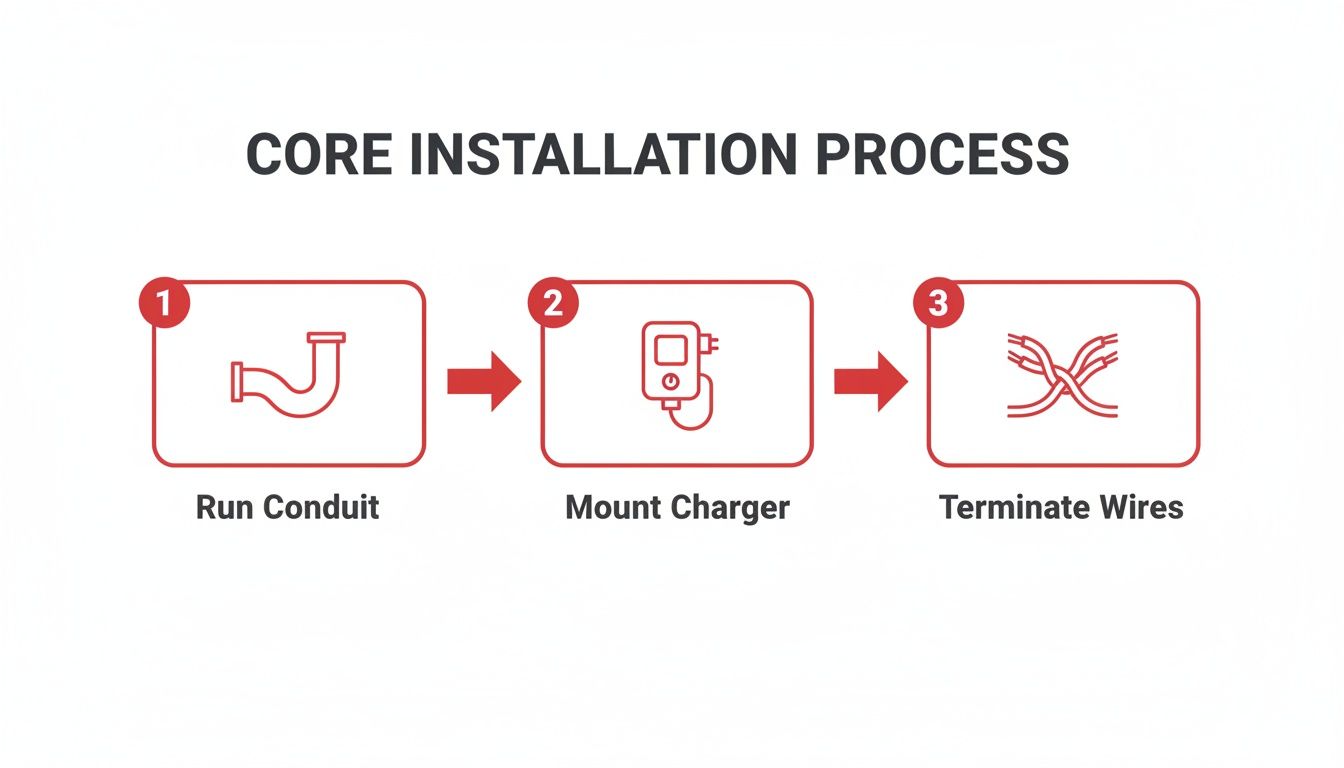 CORE INSTALLATION PROCESS

1
Run Conduit

2
Mount Charger

3
Terminate Wires